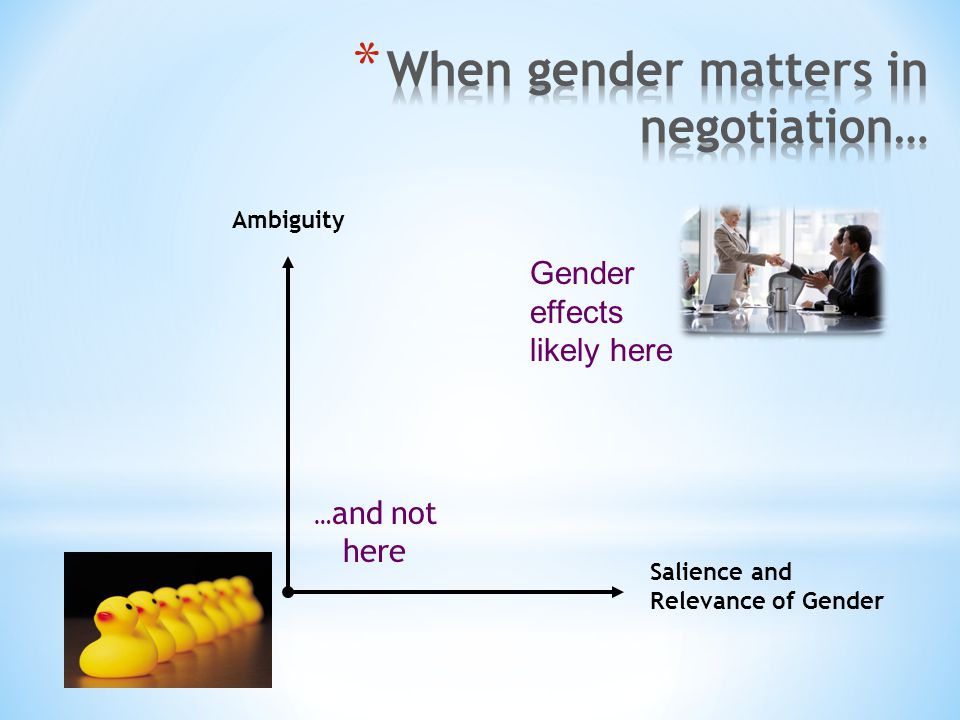 *When gender matters in negotiation…

Ambiguity

Gender effects likely here

…and not here

Salience and Relevance of Gender